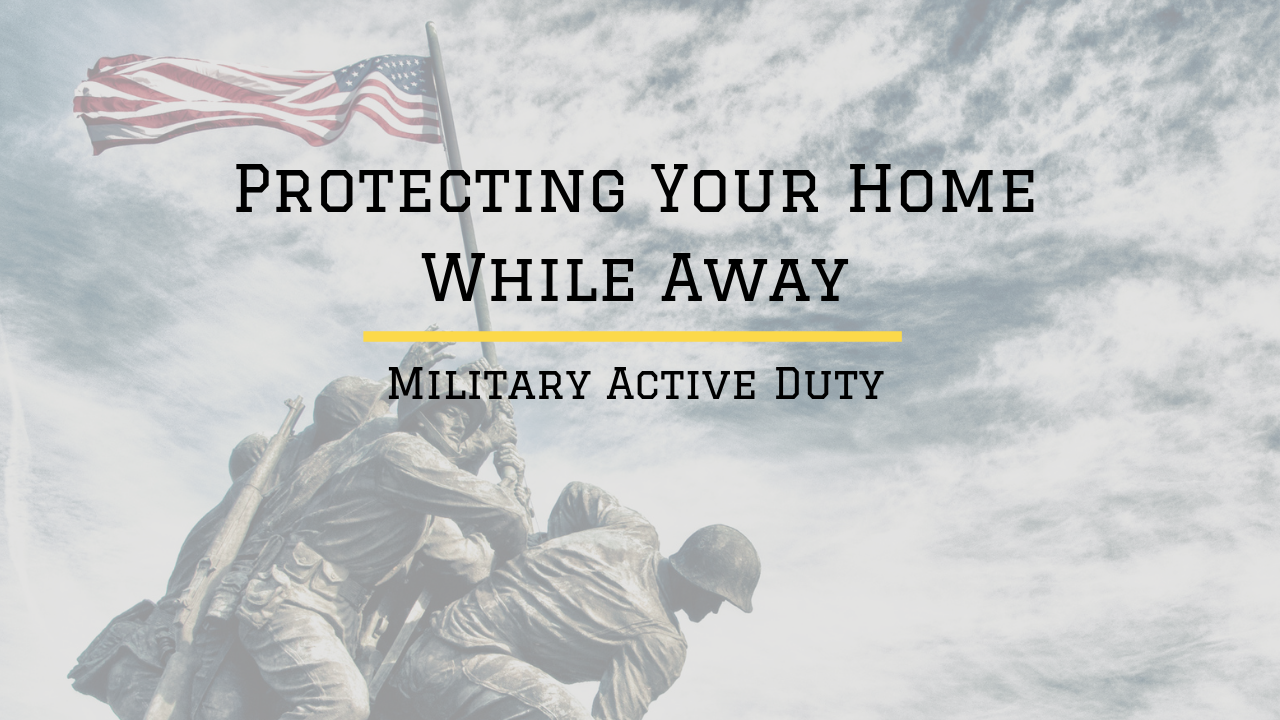 Protecting Your Home While Away

Military Active Duty